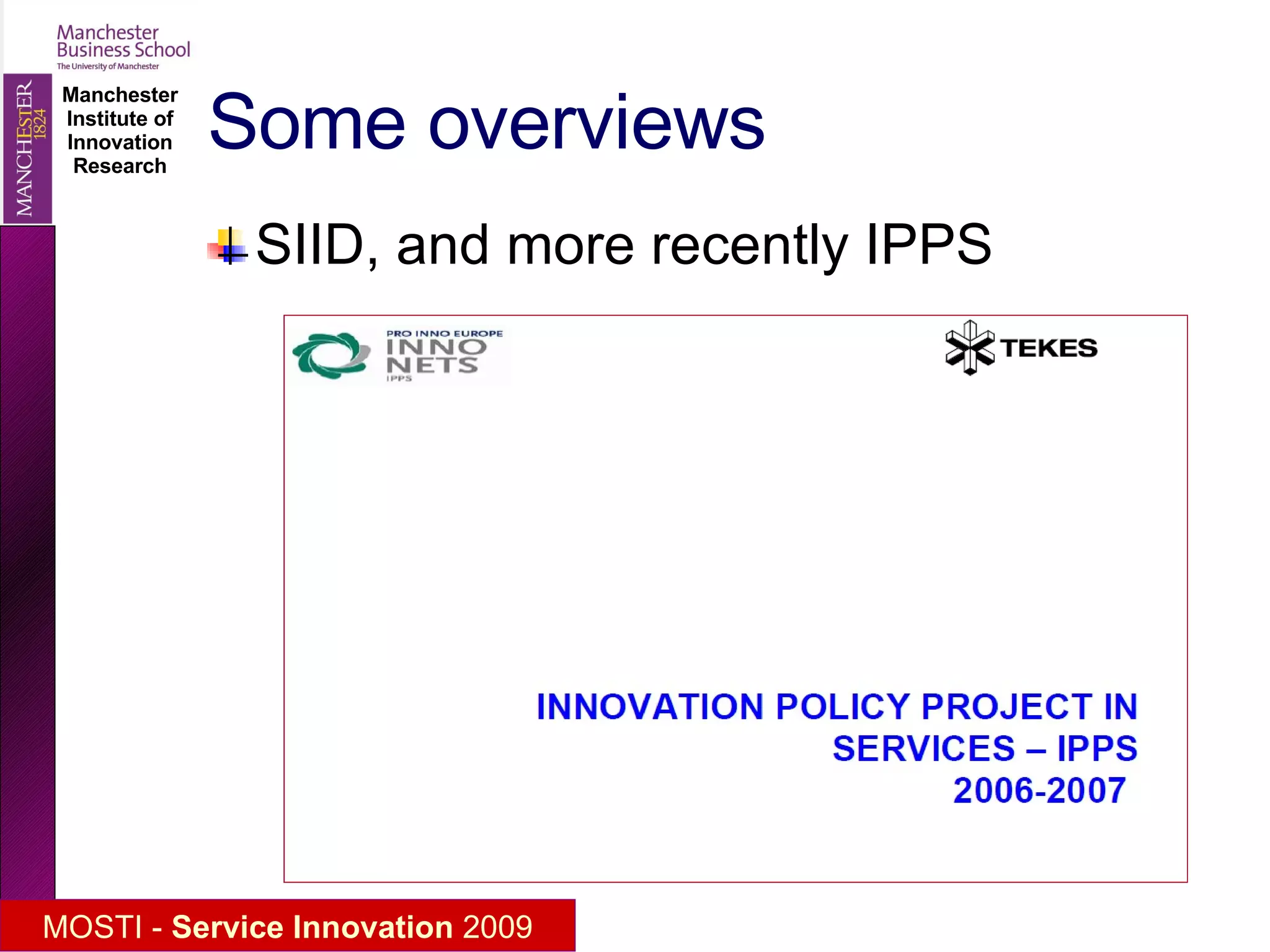 Manchester Business School
The University of Manchester

MANCHESTER
1824

Manchester Institute of Innovation Research

Some overviews

SIID, and more recently IPPS

PRO INNO EUROPE
INNO NETS
IPPS

TEKES

INNOVATION POLICY PROJECT IN SERVICES – IPPS
2006-2007

MOSTI - Service Innovation 2009